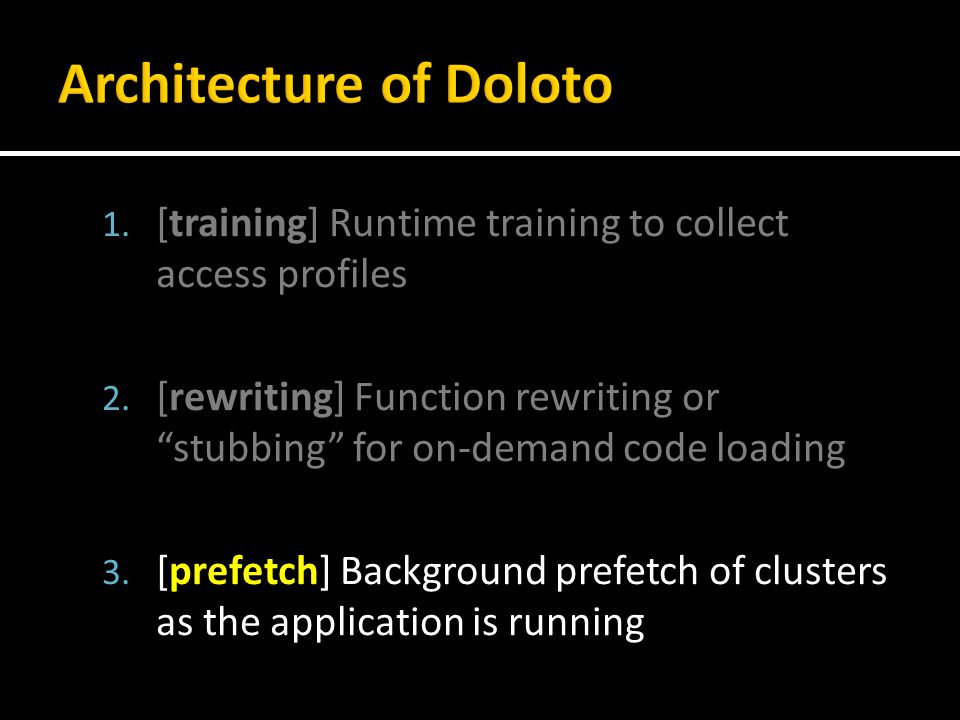 Architecture of Doloto

1. [training] Runtime training to collect access profiles

2. [rewriting] Function rewriting or “stubbing” for on-demand code loading

3. [prefetch] Background prefetch of clusters as the application is running